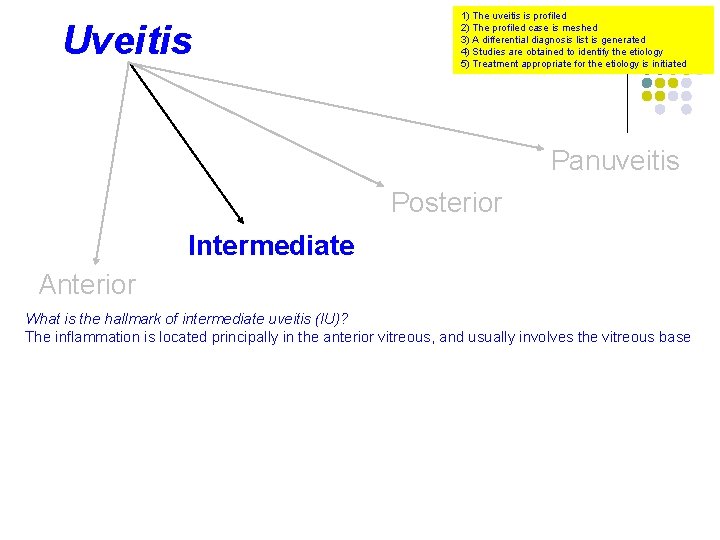 Uveitis

1) The uveitis is profiled
2) The profiled case is meshed
3) A differential diagnosis list is generated
4) Studies are obtained to identify the etiology
5) Treatment appropriate for the etiology is initiated

Panuveitis

Posterior

Intermediate

Anterior

What is the hallmark of intermediate uveitis (IU)?
The inflammation is located principally in the anterior vitreous, and usually involves the vitreous base